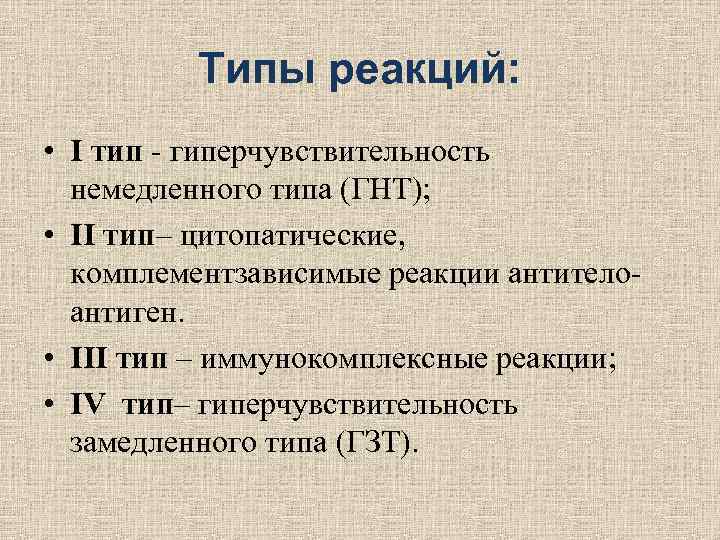 Типы реакций:

• I тип - гиперчувствительность немедленного типа (ГНТ);
• II тип– цитопатические, комплементзависимые реакции антитело-антиген.
• III тип – иммунокомплексные реакции;
• IV тип– гиперчувствительность замедленного типа (ГЗТ).